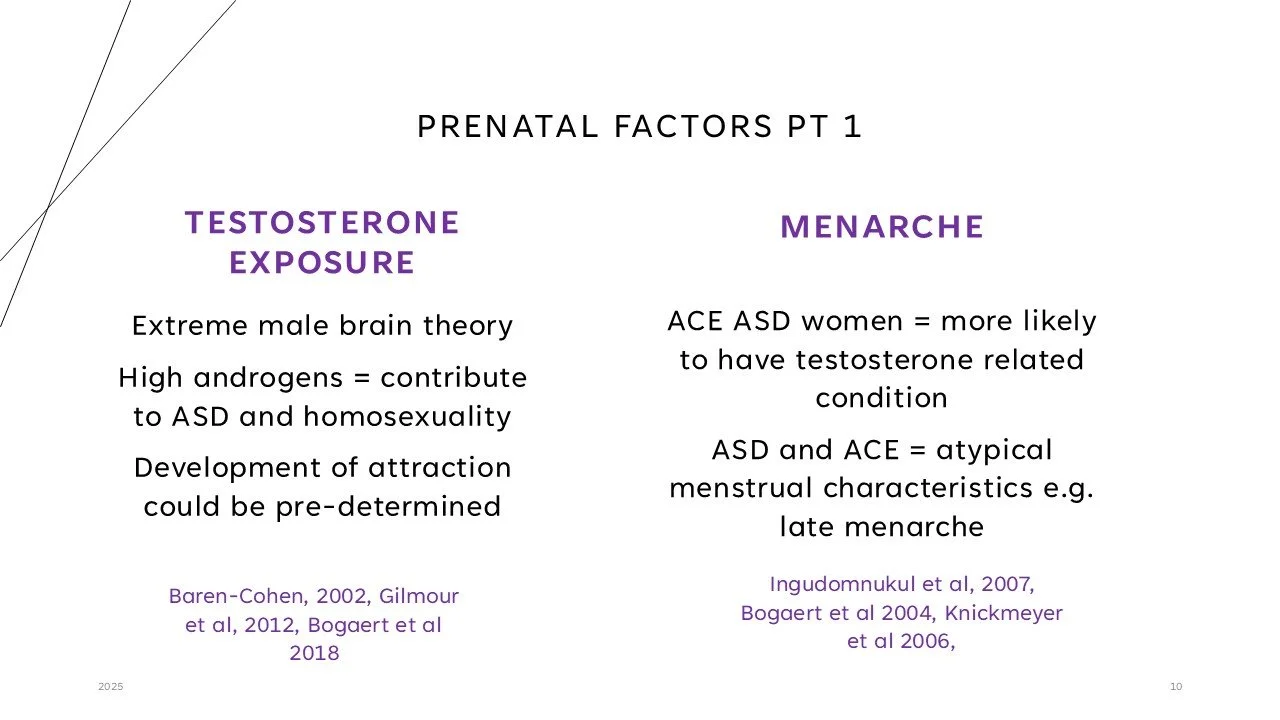 PRENATAL FACTORS PT 1

TESTOSTERONE EXPOSURE

Extreme male brain theory

High androgens = contribute to ASD and homosexuality

Development of attraction could be pre-determined

Baren-Cohen, 2002, Gilmour et al, 2012, Bogaert et al 2018

MENARCHE

ACE ASD women = more likely to have testosterone related condition

ASD and ACE = atypical menstrual characteristics e.g. late menarche

Ingudomnukul et al, 2007, Bogaert et al 2004, Knickmeyer et al 2006,

2025

10